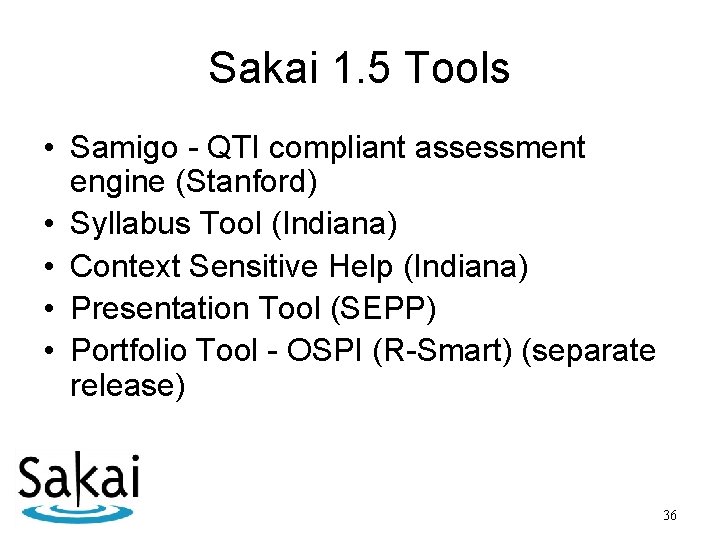 Sakai 1.5 Tools

• Samigo - QTI compliant assessment engine (Stanford)
• Syllabus Tool (Indiana)
• Context Sensitive Help (Indiana)
• Presentation Tool (SEPP)
• Portfolio Tool - OSPI (R-Smart) (separate release)

Sakai

36